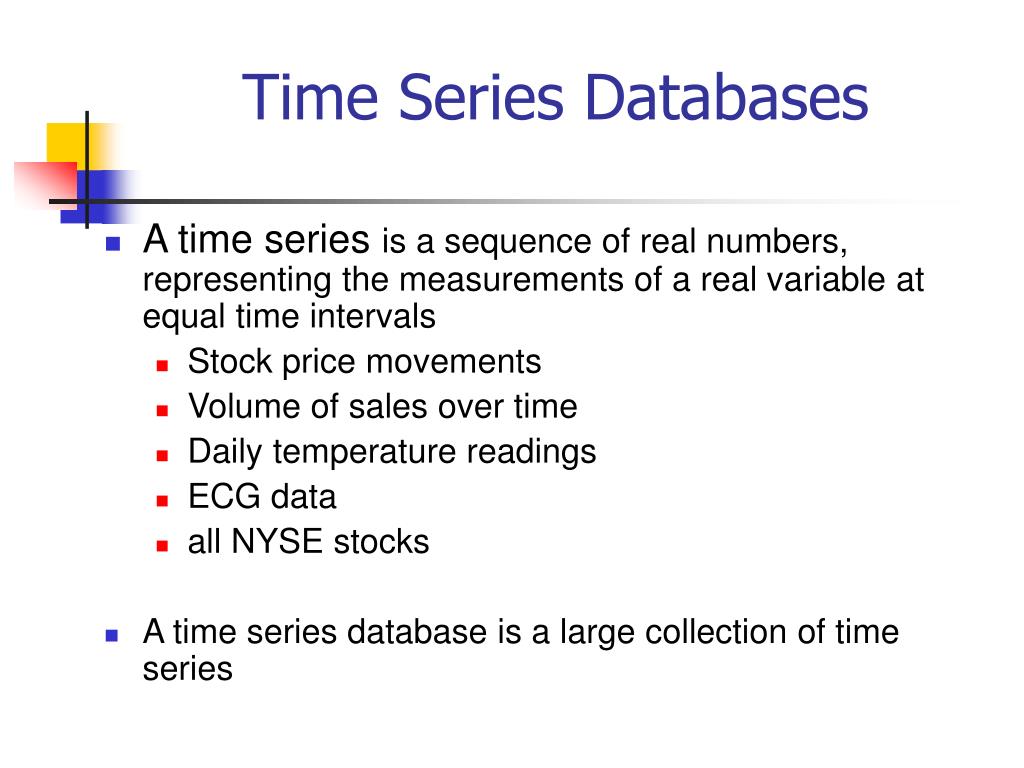 Time Series Databases

A time series is a sequence of real numbers, representing the measurements of a real variable at equal time intervals

Stock price movements
Volume of sales over time
Daily temperature readings
ECG data
all NYSE stocks

A time series database is a large collection of time series